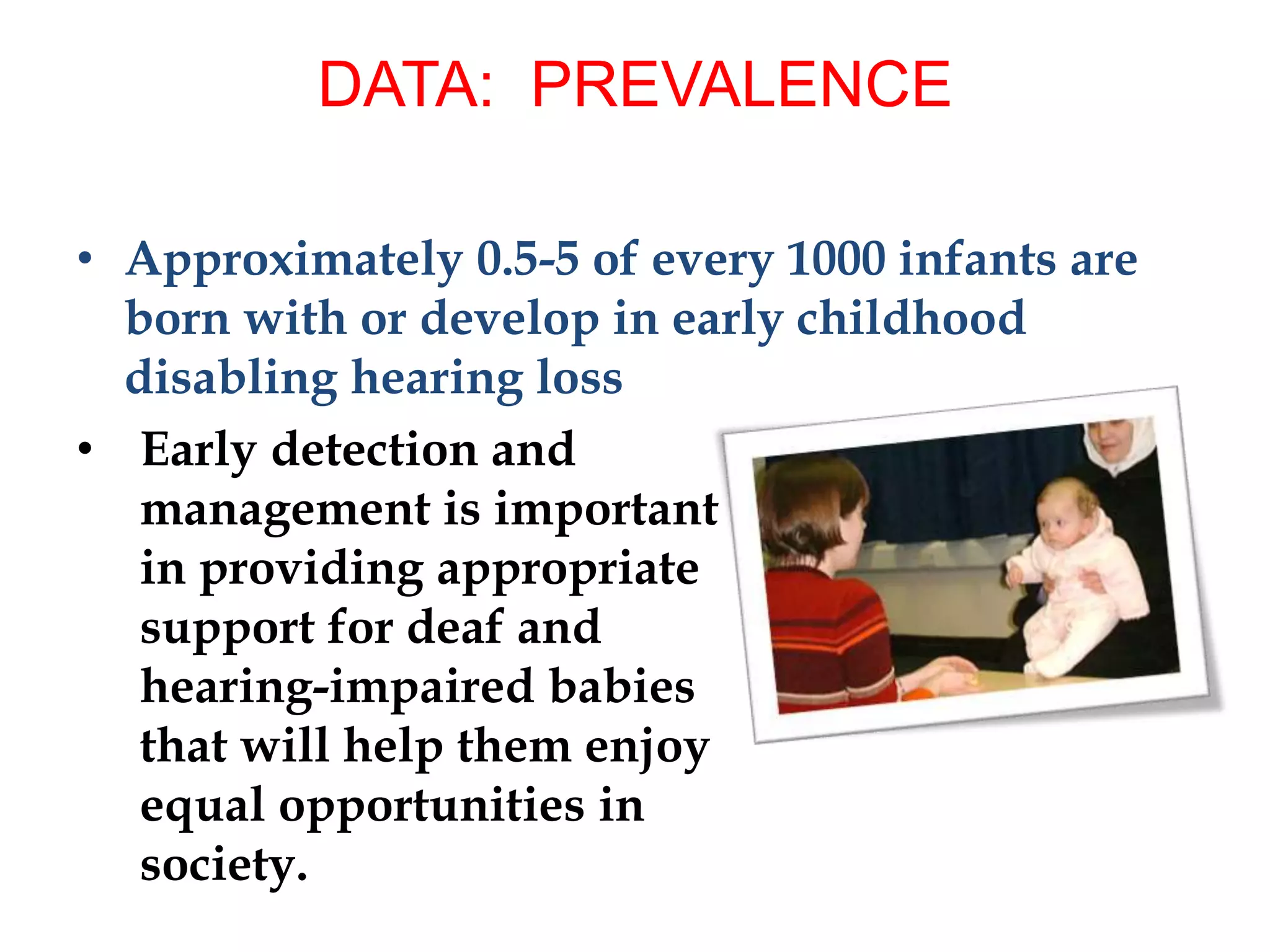 DATA: PREVALENCE

• Approximately 0.5-5 of every 1000 infants are born with or develop in early childhood disabling hearing loss

• Early detection and management is important in providing appropriate support for deaf and hearing-impaired babies that will help them enjoy equal opportunities in society.